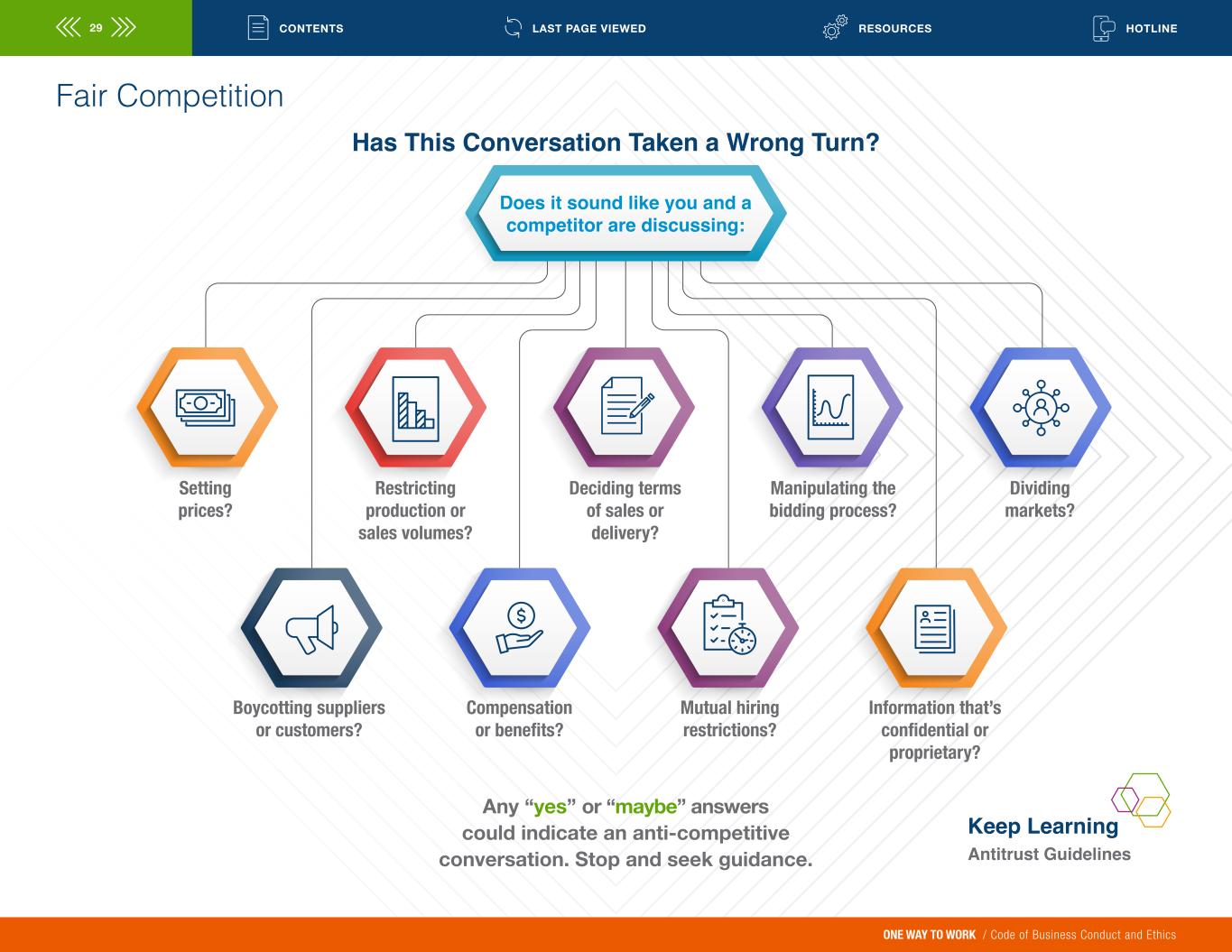 29 CONTENTS LAST PAGE VIEWED RESOURCES HOTLINE

Fair Competition

Has This Conversation Taken a Wrong Turn?

Does it sound like you and a competitor are discussing:

Setting prices?

Restricting production or sales volumes?

Deciding terms of sales or delivery?

Manipulating the bidding process?

Dividing markets?

Boycotting suppliers or customers?

Compensation or benefits?

Mutual hiring restrictions?

Information that's confidential or proprietary?

Any "yes" or "maybe" answers could indicate an anti-competitive conversation. Stop and seek guidance.

Keep Learning
Antitrust Guidelines

ONE WAY TO WORK / Code of Business Conduct and Ethics